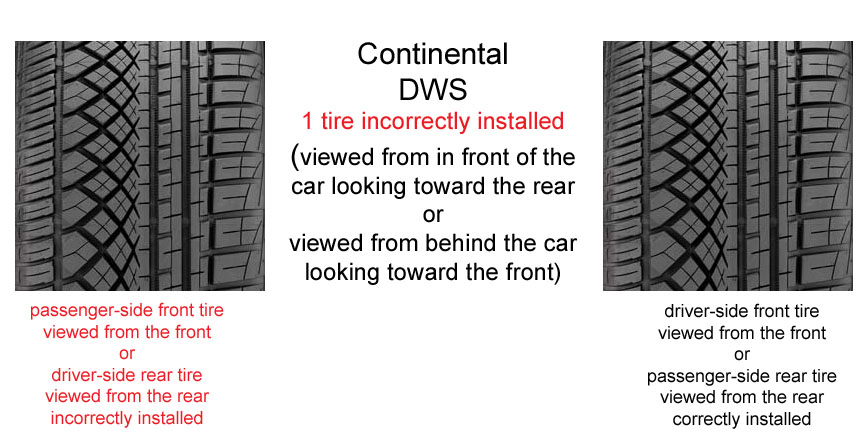 Continental
DWS
1 tire incorrectly installed
(viewed from in front of the car looking toward the rear
or
viewed from behind the car looking toward the front)

passenger-side front tire
viewed from the front
or
driver-side rear tire
viewed from the rear
incorrectly installed

driver-side front tire
viewed from the front
or
passenger-side rear tire
viewed from the rear
correctly installed